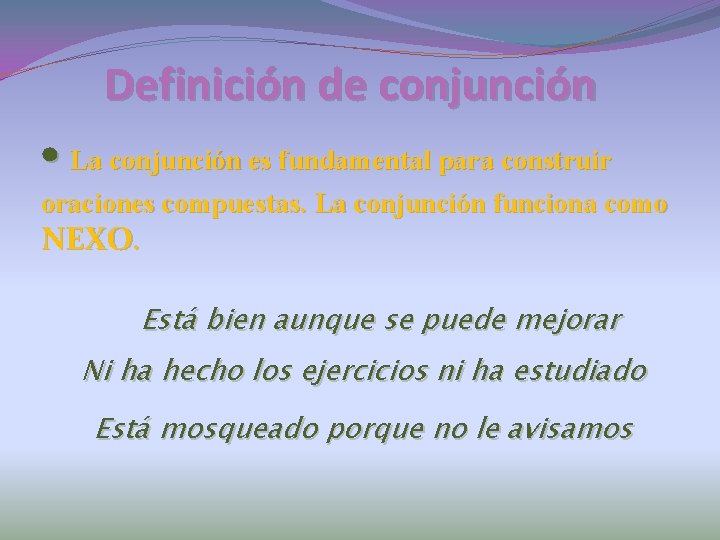 Definición de conjunción

• La conjunción es fundamental para construir oraciones compuestas. La conjunción funciona como NEXO.

Está bien aunque se puede mejorar

Ni ha hecho los ejercicios ni ha estudiado

Está mosqueado porque no le avisamos